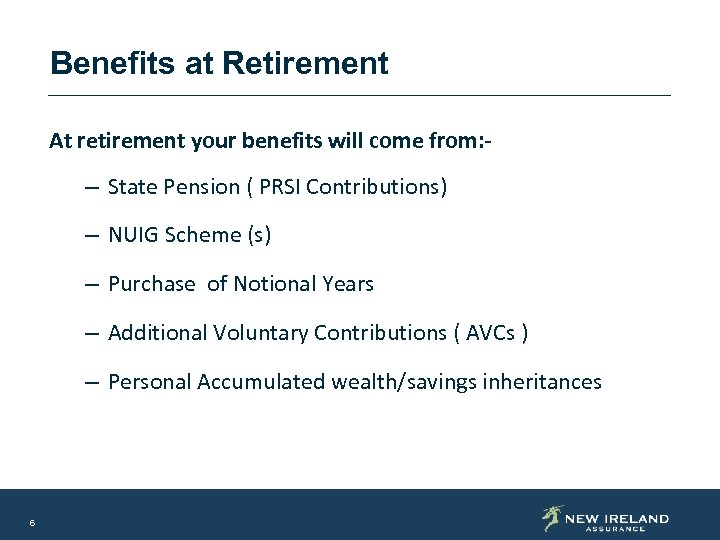 Benefits at Retirement

At retirement your benefits will come from:-

– State Pension ( PRSI Contributions)

– NUIG Scheme (s)

– Purchase  of Notional Years

– Additional Voluntary Contributions ( AVCs )

– Personal Accumulated wealth/savings inheritances

6

NEW IRELAND ASSURANCE